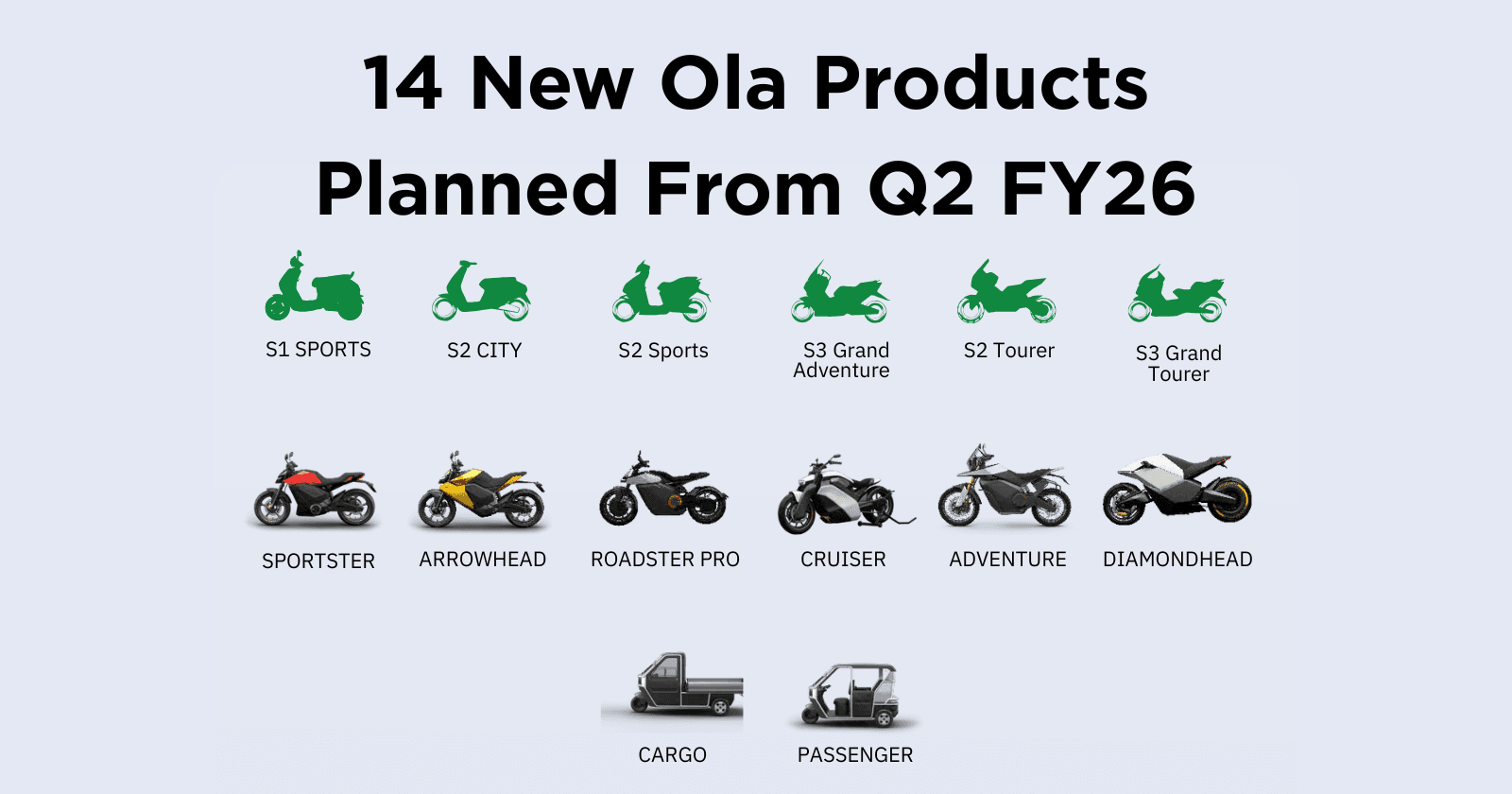 14 New Ola Products Planned From Q2 FY26

S1 SPORTS

S2 CITY

S2 Sports

S3 Grand Adventure

S2 Tourer

S3 Grand Tourer

SPORTSTER

ARROWHEAD

ROADSTER PRO

CRUISER

ADVENTURE

DIAMONDHEAD

CARGO

PASSENGER